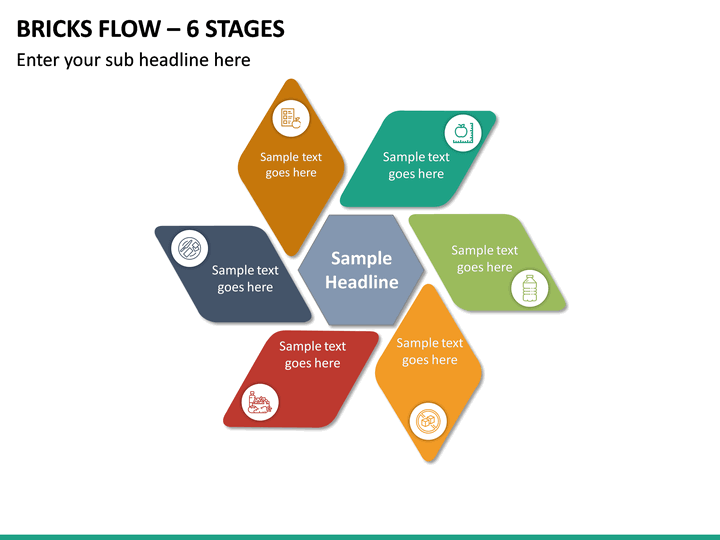 BRICKS FLOW – 6 STAGES

Enter your sub headline here

Sample text goes here

Sample text goes here

Sample text goes here

Sample Headline

Sample text goes here

Sample text goes here

Sample text goes here